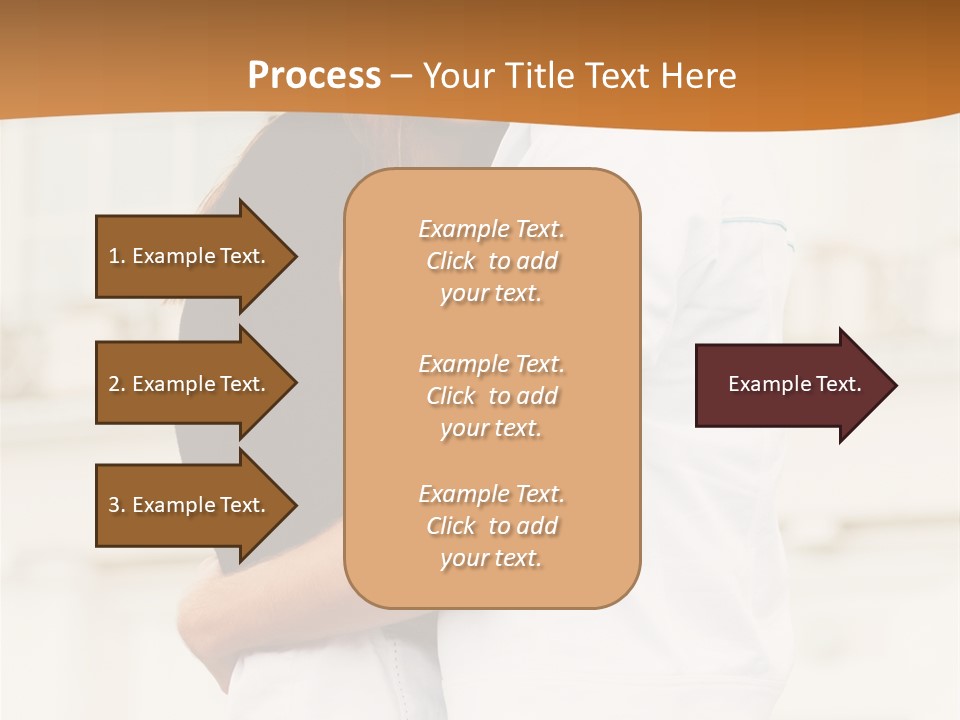 Process – Your Title Text Here

1. Example Text.

2. Example Text.

3. Example Text.

Example Text. Click to add your text.

Example Text. Click to add your text.

Example Text. Click to add your text.

Example Text.